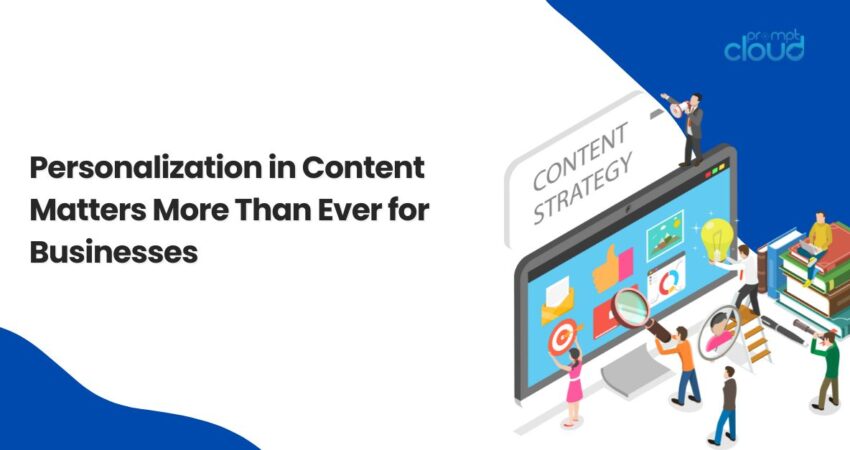 prompt cloud

Personalization in Content Matters More Than Ever for Businesses

CONTENT STRATEGY